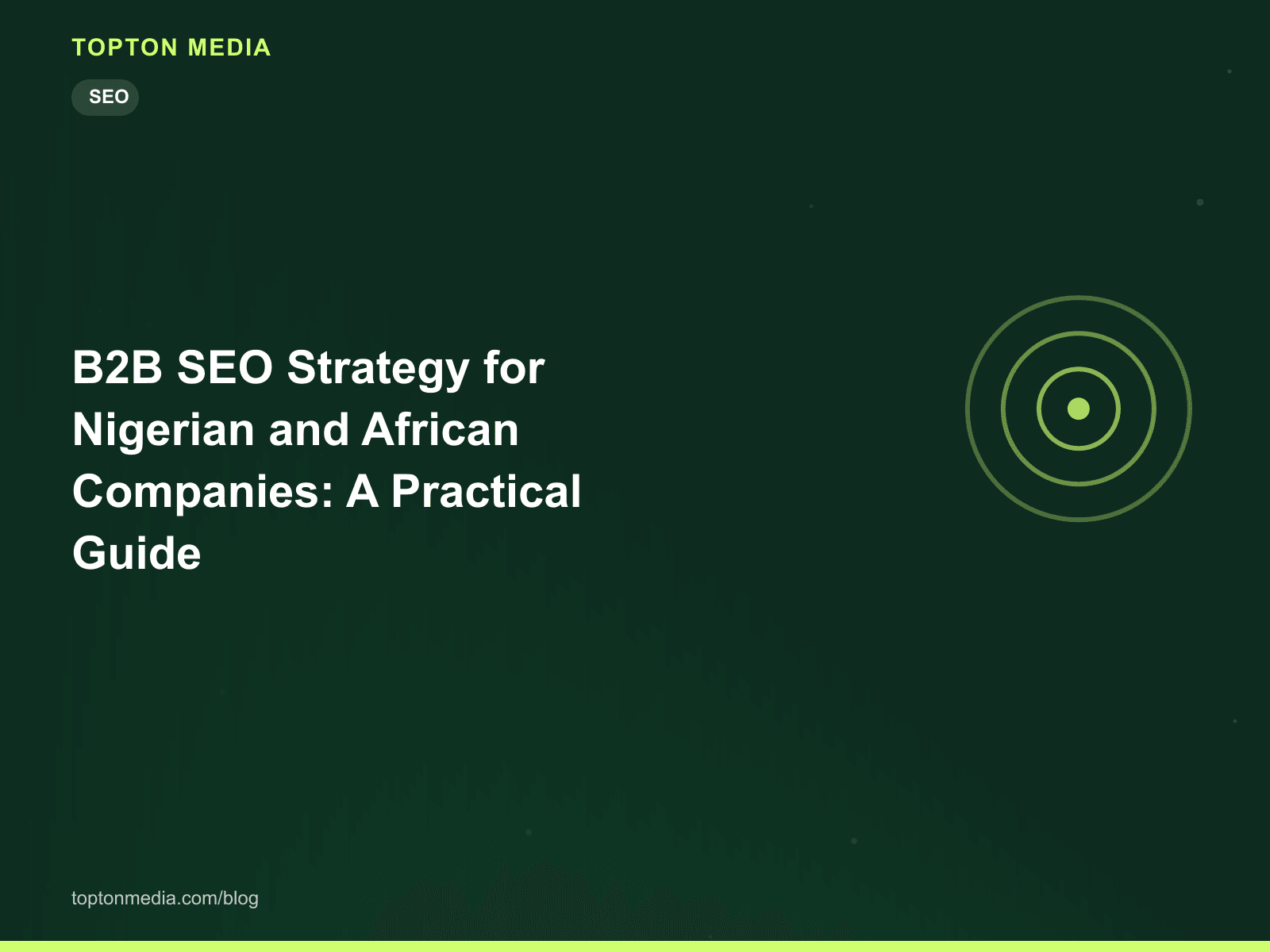 TOPTON MEDIA

SEO

B2B SEO Strategy for Nigerian and African Companies: A Practical Guide

toptonmedia.com/blog